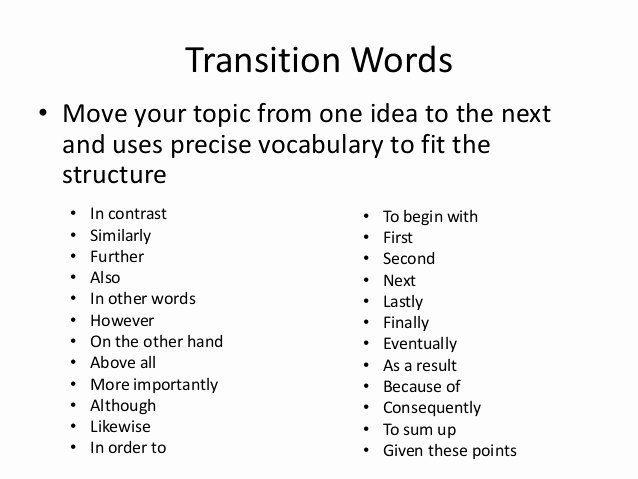 Transition Words

• Move your topic from one idea to the next and uses precise vocabulary to fit the structure

• In contrast
• Similarly
• Further
• Also
• In other words
• However
• On the other hand
• Above all
• More importantly
• Although
• Likewise
• In order to

• To begin with
• First
• Second
• Next
• Lastly
• Finally
• Eventually
• As a result
• Because of
• Consequently
• To sum up
• Given these points